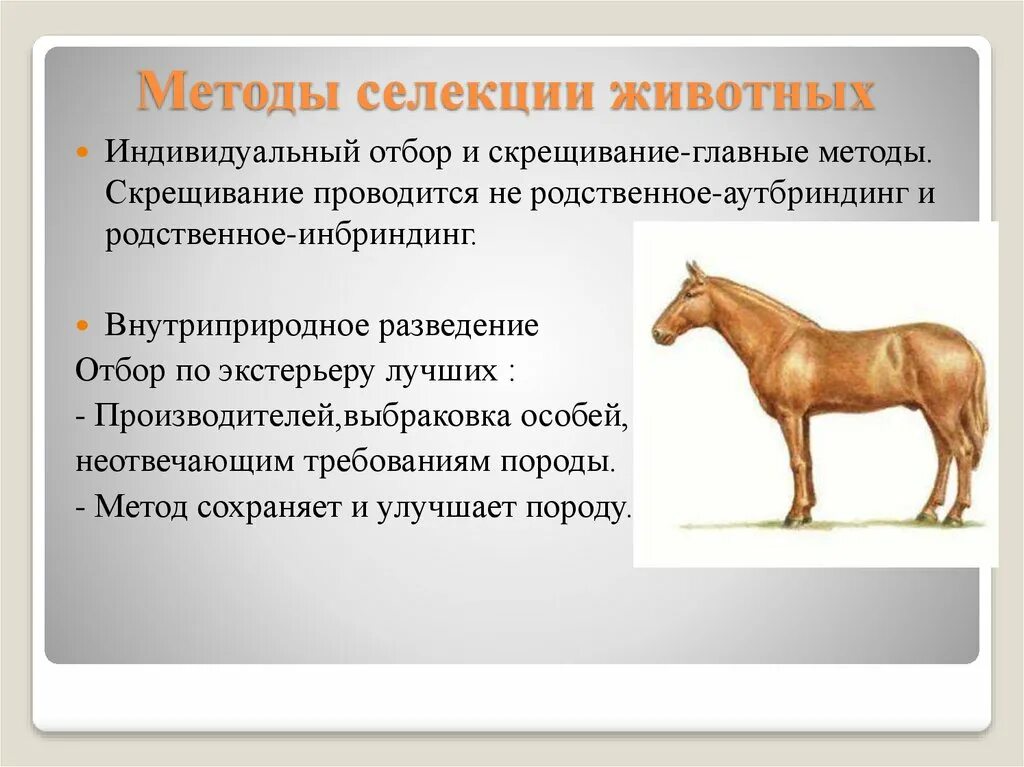 Методы селекции животных

Индивидуальный отбор и скрещивание-главные методы. Скрещивание проводится не родственное-аутбриндинг и родственное-инбриндинг.

Внутриприродное разведение
Отбор по экстерьеру лучших :
- Производителей,выбраковка особей, неотвечающим требованиям породы.
- Метод сохраняет и улучшает породу.